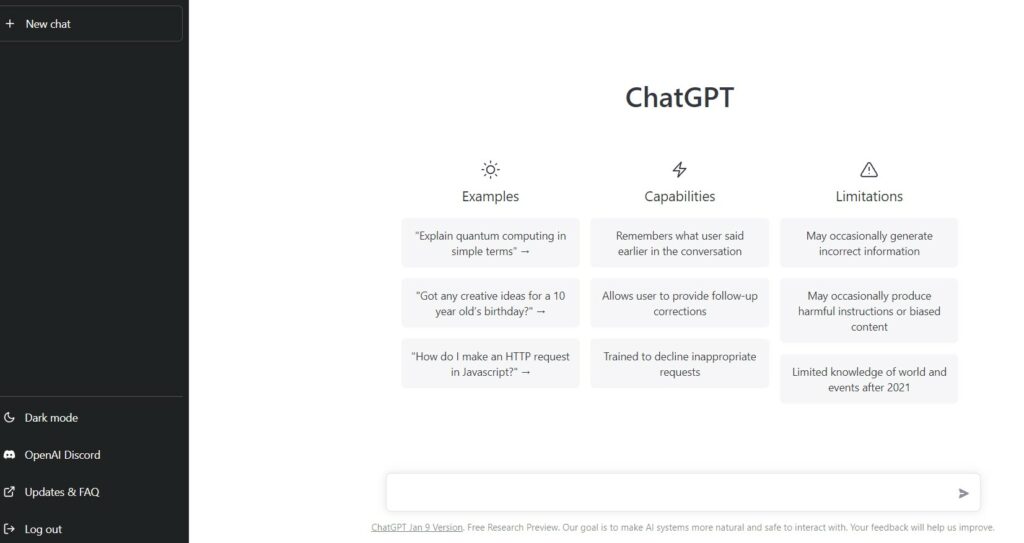 + New chat

Dark mode

OpenAI Discord

Updates & FAQ

Log out

ChatGPT

Examples

"Explain quantum computing in simple terms" →

"Got any creative ideas for a 10 year old's birthday?" →

"How do I make an HTTP request in Javascript?" →

Capabilities

Remembers what user said earlier in the conversation

Allows user to provide follow-up corrections

Trained to decline inappropriate requests

Limitations

May occasionally generate incorrect information

May occasionally produce harmful instructions or biased content

Limited knowledge of world and events after 2021

ChatGPT Jan 9 Version. Free Research Preview. Our goal is to make AI systems more natural and safe to interact with. Your feedback will help us improve.